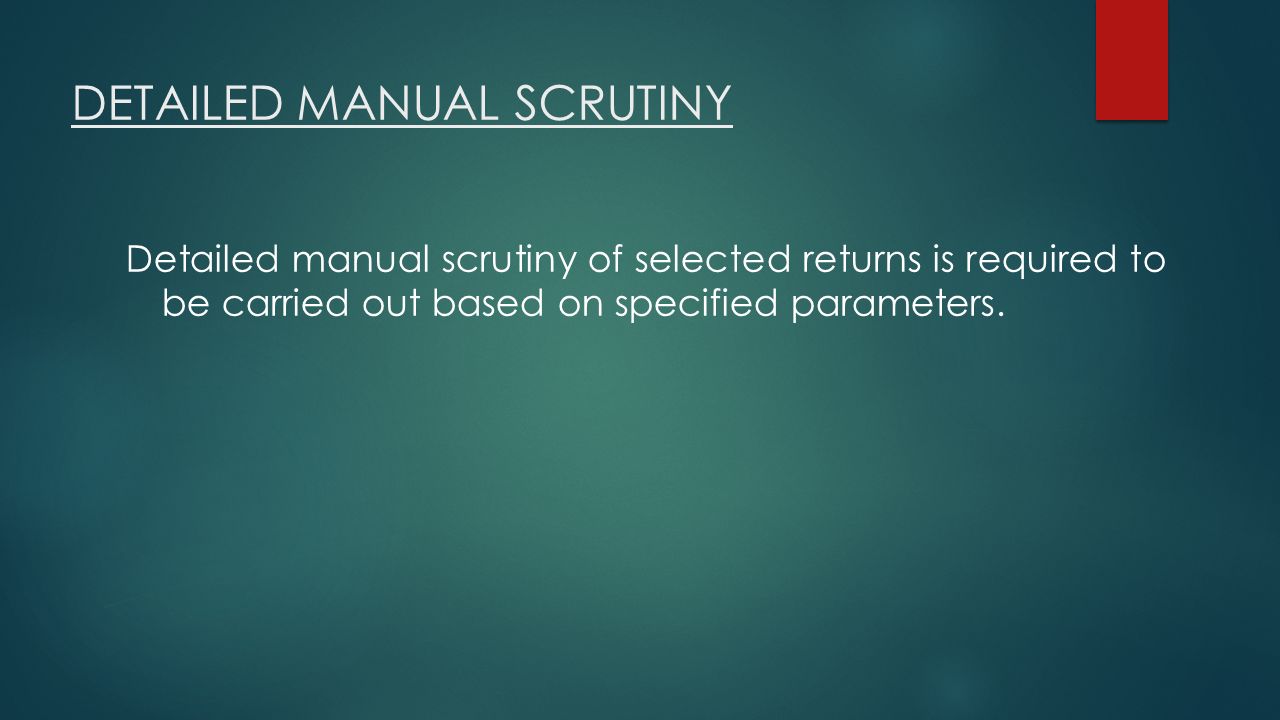 DETAILED MANUAL SCRUTINY

Detailed manual scrutiny of selected returns is required to be carried out based on specified parameters.